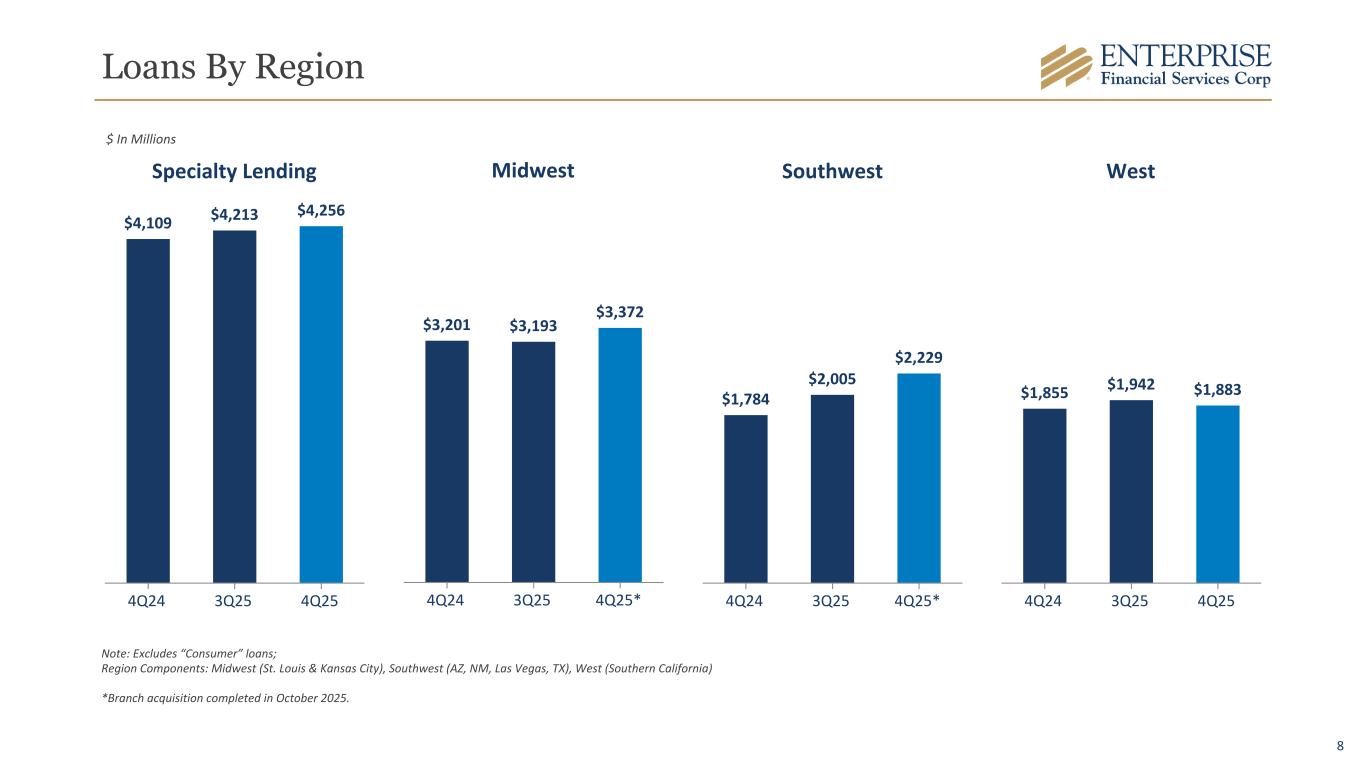 Loans By Region

ENTERPRISE
Financial Services Corp

$ In Millions

Specialty Lending

$4,109 $4,213 $4,256

4Q24 3Q25 4Q25

Midwest

$3,201 $3,193 $3,372

4Q24 3Q25 4Q25*

Southwest

$1,784 $2,005 $2,229

4Q24 3Q25 4Q25*

West

$1,855 $1,942 $1,883

4Q24 3Q25 4Q25

Note: Excludes "Consumer" loans;
Region Components: Midwest (St. Louis & Kansas City), Southwest (AZ, NM, Las Vegas, TX), West (Southern California)

*Branch acquisition completed in October 2025.

8